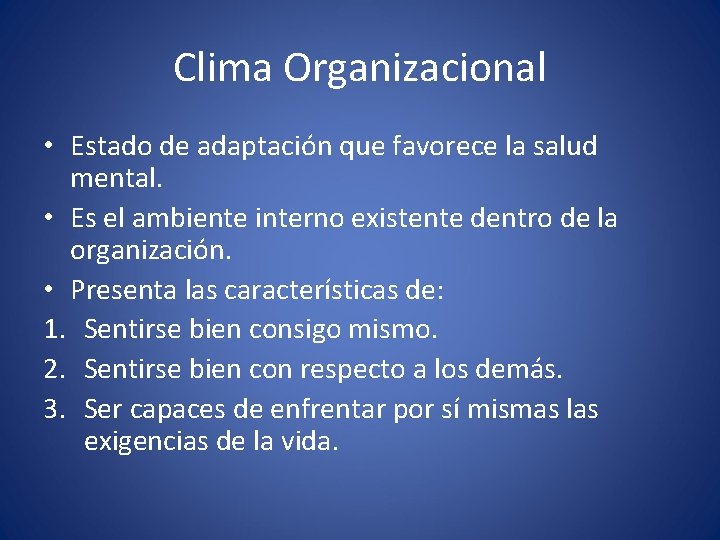 Clima Organizacional

• Estado de adaptación que favorece la salud mental.
• Es el ambiente interno existente dentro de la organización.
• Presenta las características de:
1. Sentirse bien consigo mismo.
2. Sentirse bien con respecto a los demás.
3. Ser capaces de enfrentar por sí mismas las exigencias de la vida.